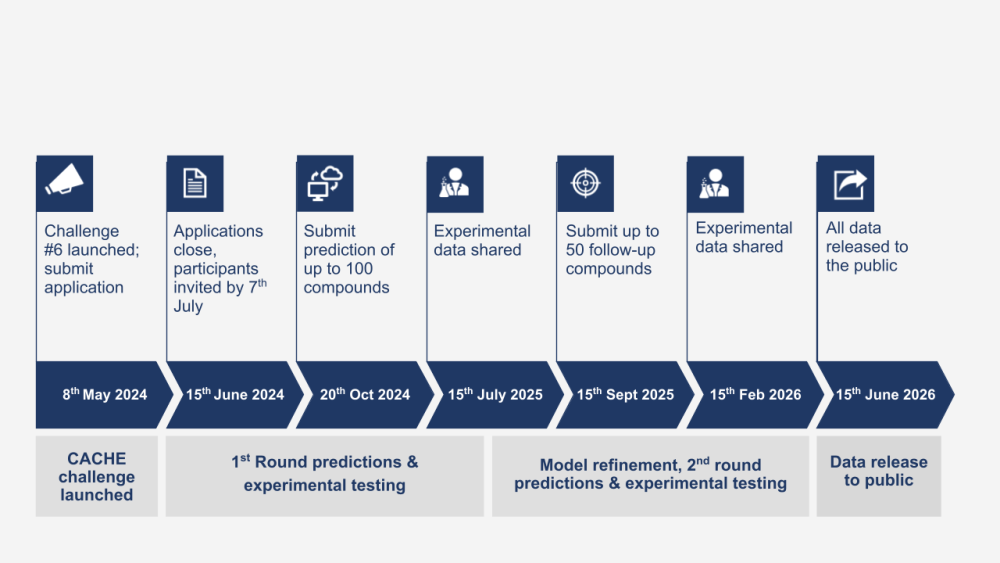 Challenge #6 launched; submit application

Applications close, participants invited by 7$^{th}$ July

Submit prediction of up to 100 compounds

Experimental data shared

Submit up to 50 follow-up compounds

Experimental data shared

All data released to the public

8$^{th}$ May 2024

15$^{th}$ June 2024

20$^{th}$ Oct 2024

15$^{th}$ July 2025

15$^{th}$ Sept 2025

15$^{th}$ Feb 2026

15$^{th}$ June 2026

CACHE challenge launched

1$^{st}$ Round predictions & experimental testing

Model refinement, 2$^{nd}$ round predictions & experimental testing

Data release to public